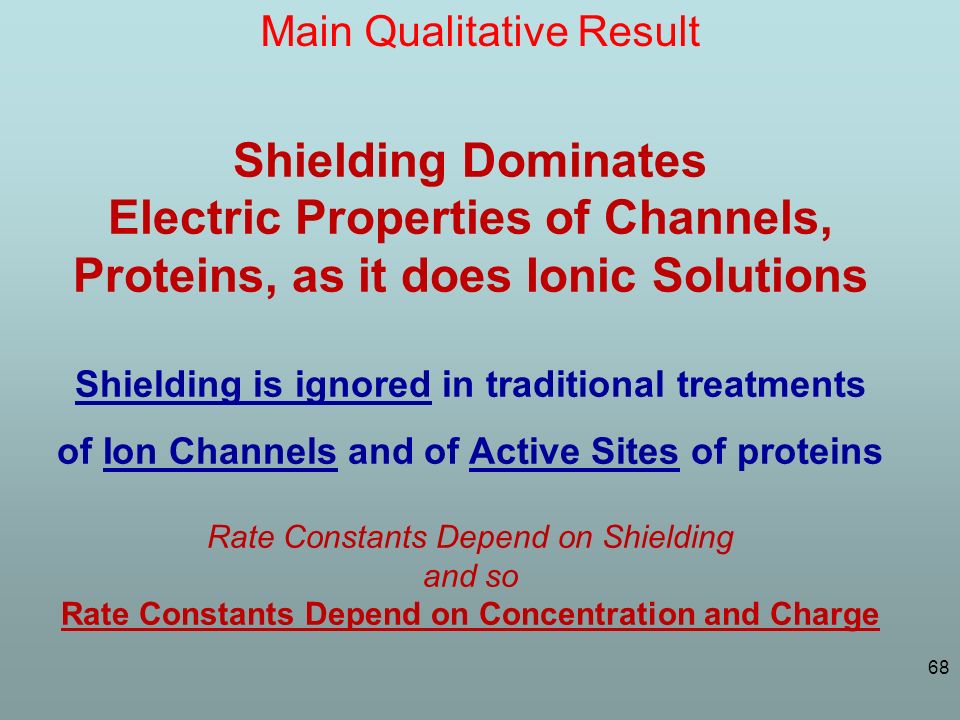 Main Qualitative Result

Shielding Dominates
Electric Properties of Channels, Proteins, as it does Ionic Solutions

Shielding is ignored in traditional treatments of Ion Channels and of Active Sites of proteins

Rate Constants Depend on Shielding
and so
Rate Constants Depend on Concentration and Charge

68